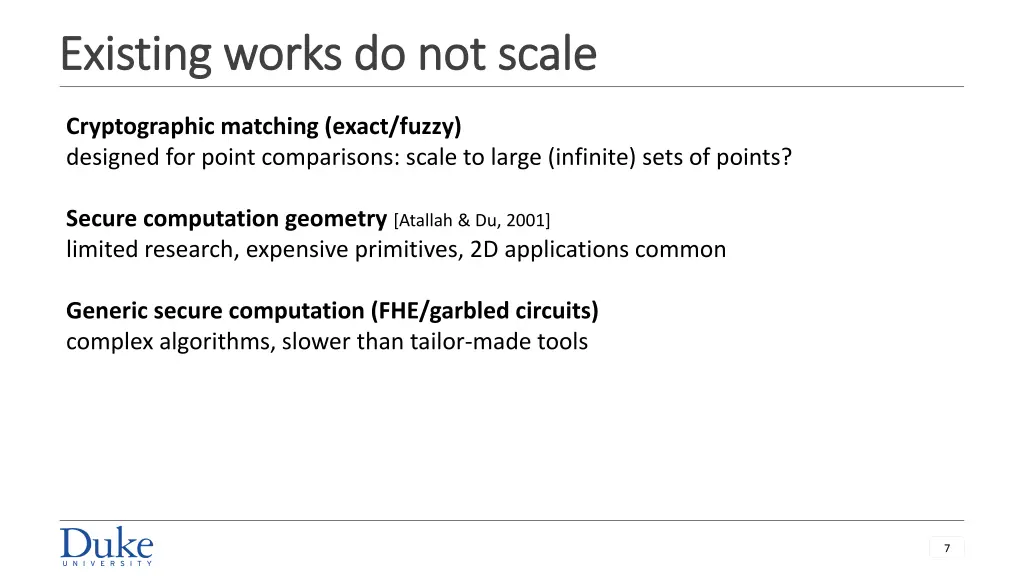 Existing works do not scale

Cryptographic matching (exact/fuzzy)
designed for point comparisons: scale to large (infinite) sets of points?

Secure computation geometry [Atallah & Du, 2001]
limited research, expensive primitives, 2D applications common

Generic secure computation (FHE/garbled circuits)
complex algorithms, slower than tailor-made tools

Duke
UNIVERSITY

7